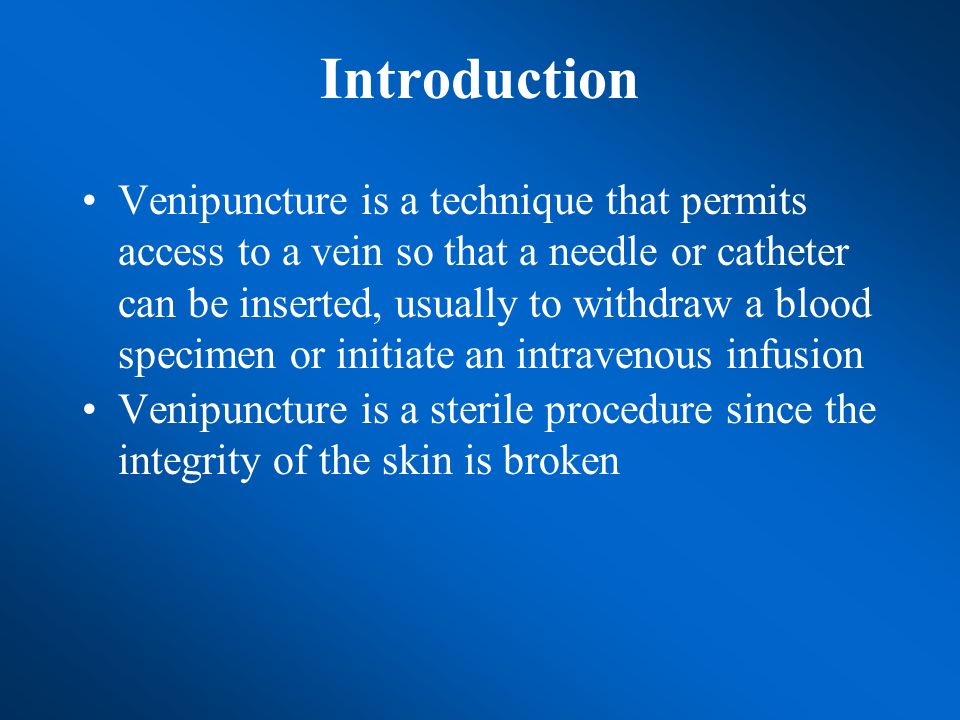 Introduction

• Venipuncture is a technique that permits access to a vein so that a needle or catheter can be inserted, usually to withdraw a blood specimen or initiate an intravenous infusion
• Venipuncture is a sterile procedure since the integrity of the skin is broken